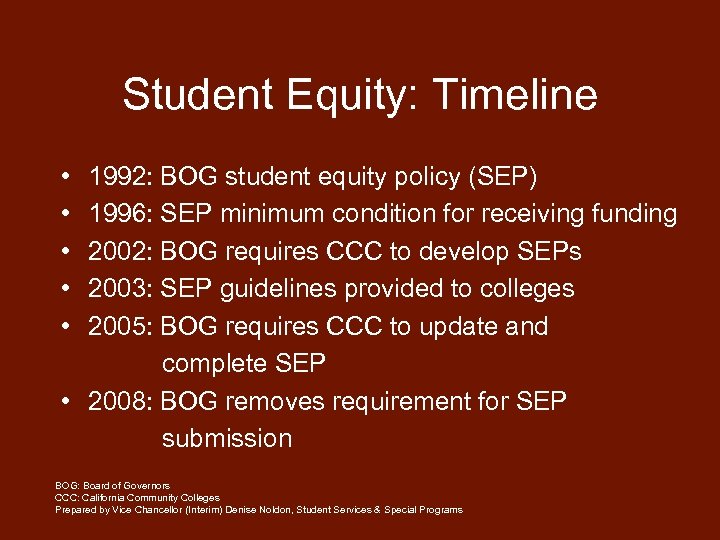 Student Equity: Timeline

• 1992: BOG student equity policy (SEP)
• 1996: SEP minimum condition for receiving funding
• 2002: BOG requires CCC to develop SEPs
• 2003: SEP guidelines provided to colleges
• 2005: BOG requires CCC to update and complete SEP
• 2008: BOG removes requirement for SEP submission

BOG: Board of Governors
CCC: California Community Colleges
Prepared by Vice Chancellor (Interim) Denise Noldon, Student Services & Special Programs